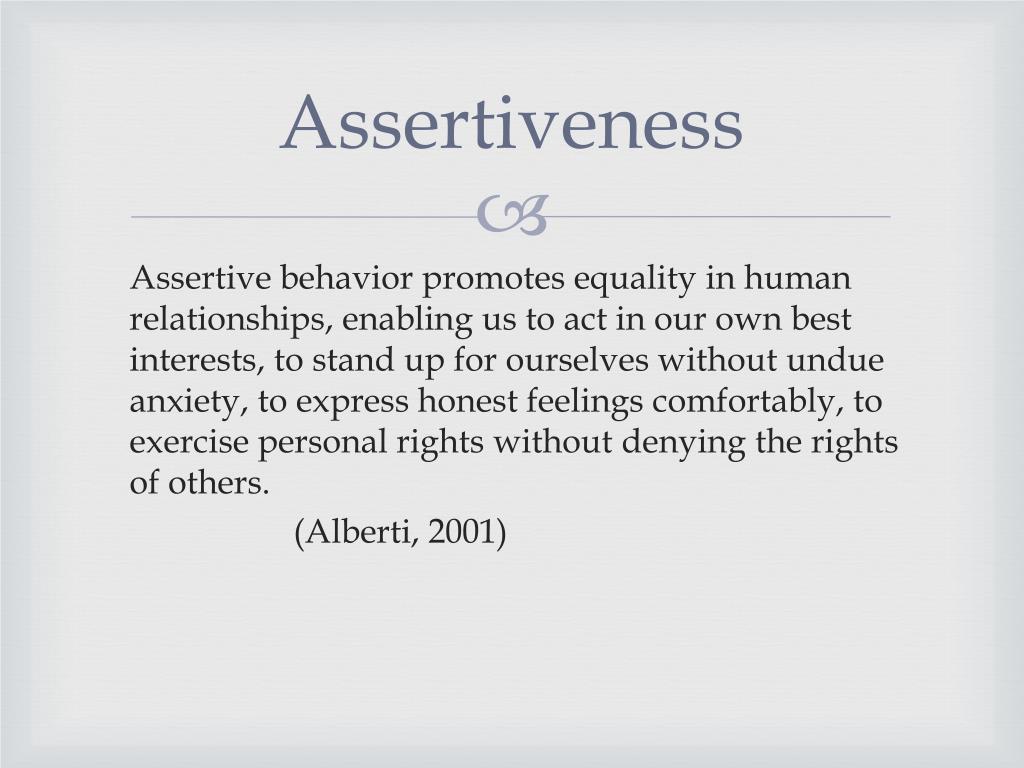 Assertiveness

Assertive behavior promotes equality in human relationships, enabling us to act in our own best interests, to stand up for ourselves without undue anxiety, to express honest feelings comfortably, to exercise personal rights without denying the rights of others.

(Alberti, 2001)